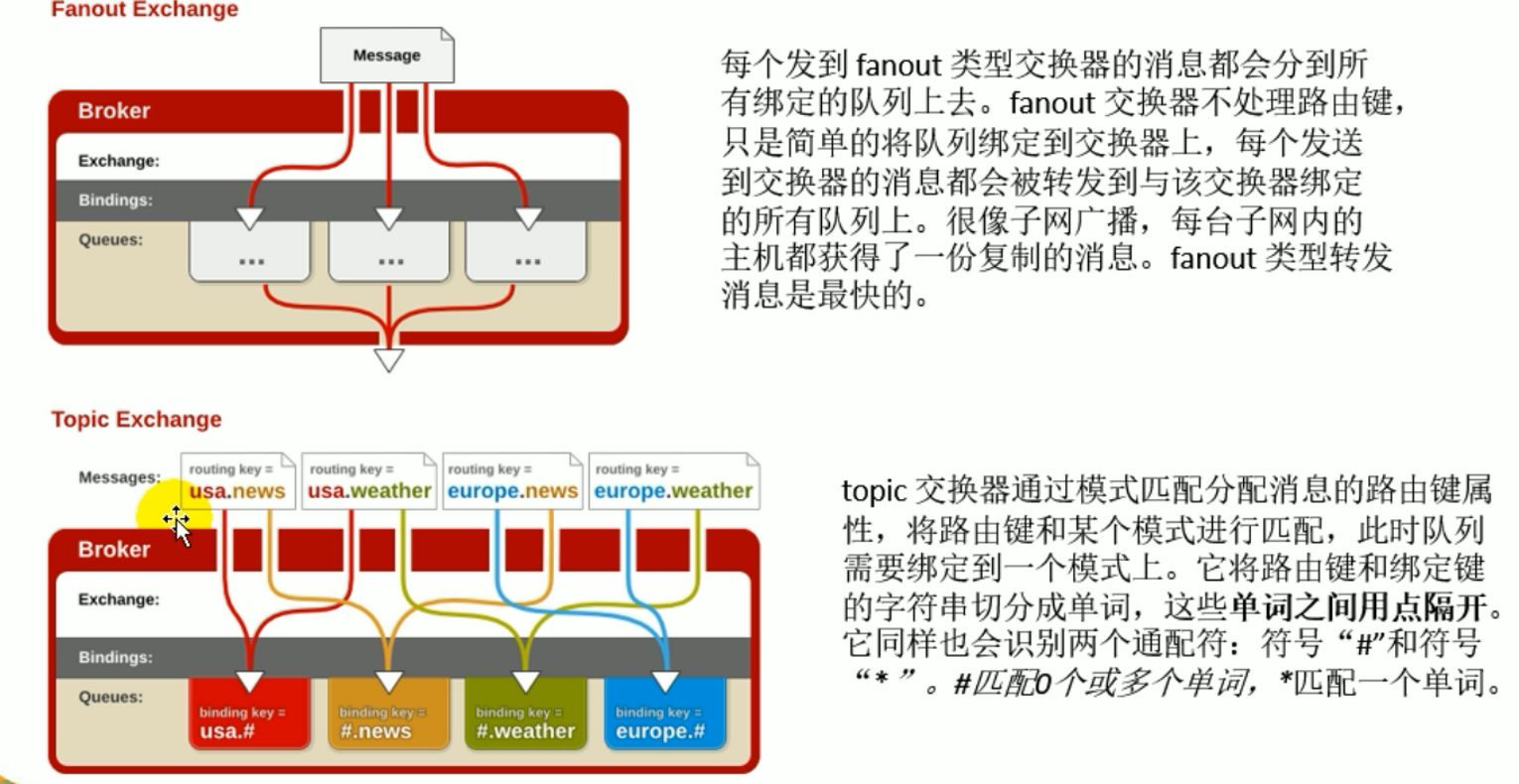 Fanout Exchange

Message

Broker

Exchange:

Bindings:

Queues:

...

...

...

每个发到 fanout 类型交换器的消息都会分到所有绑定的队列上去。fanout 交换器不处理路由键，只是简单的将队列绑定到交换器上，每个发送到交换器的消息都会被转发到与该交换器绑定的所有队列上。很像子网广播，每台子网内的主机都获得了一份复制的消息。fanout 类型转发消息是最快的。

Topic Exchange

Messages:

routing key = usa.news

routing key = usa.weather

routing key = europe.news

routing key = europe.weather

Broker

Exchange:

Bindings:

Queues:

binding key = usa.#

binding key = #.news

binding key = #.weather

binding key = europe.#

topic 交换器通过模式匹配分配消息的路由键属性，将路由键和某个模式进行匹配，此时队列需要绑定到一个模式上。它将路由键和绑定键的字符串切分成单词，这些单词之间用点隔开。它同样也会识别两个通配符：符号“#”和符号“*”。#匹配0个或多个单词，*匹配一个单词。